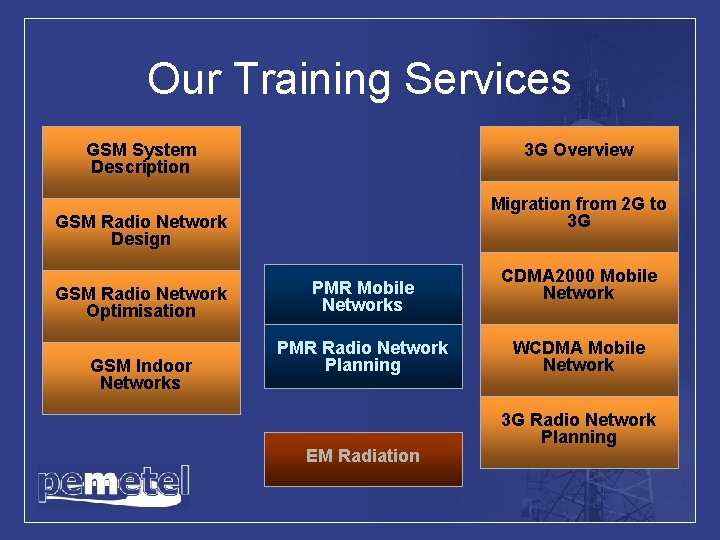 Our Training Services

GSM System Description

GSM Radio Network Design

GSM Radio Network Optimisation

GSM Indoor Networks

PMR Mobile Networks

PMR Radio Network Planning

EM Radiation

3G Overview

Migration from 2G to 3G

CDMA2000 Mobile Network

WCDMA Mobile Network

3G Radio Network Planning

pemetel